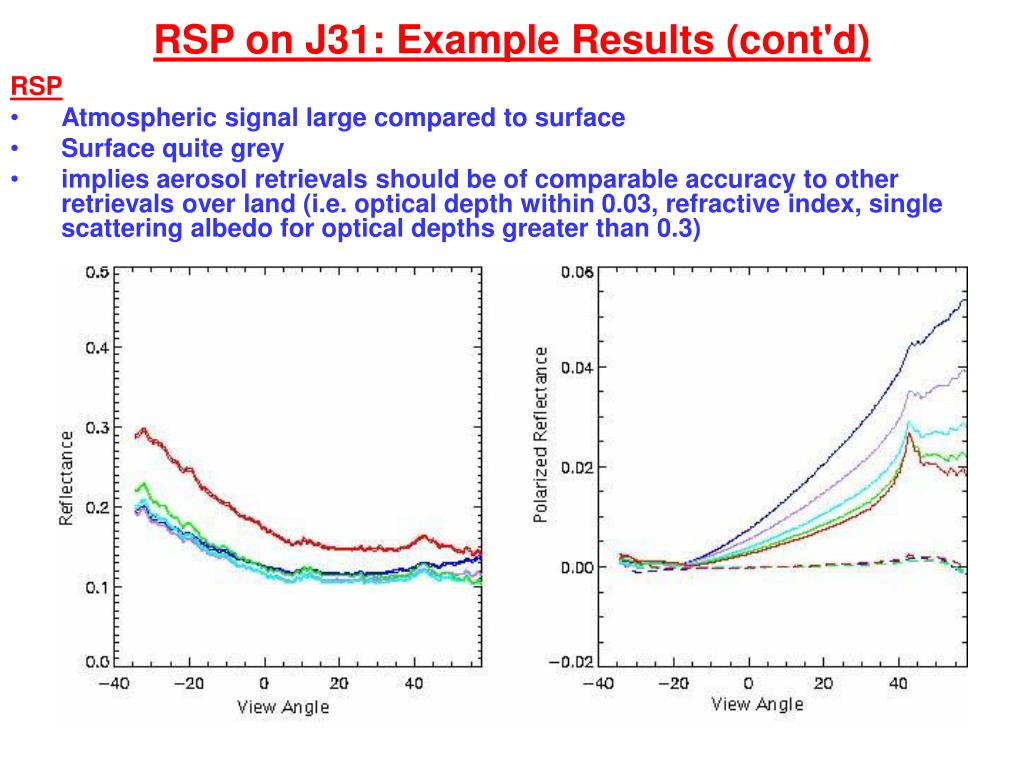 RSP on J31: Example Results (cont'd)

RSP

• Atmospheric signal large compared to surface
• Surface quite grey
• implies aerosol retrievals should be of comparable accuracy to other retrievals over land (i.e. optical depth within 0.03, refractive index, single scattering albedo for optical depths greater than 0.3)

0.5
0.4
0.3
0.2
0.1
0.0
Reflectance
−40 −20 0 20 40
View Angle

0.06
0.04
0.02
0.00
−0.02
Polarized Reflectance
−40 −20 0 20 40
View Angle